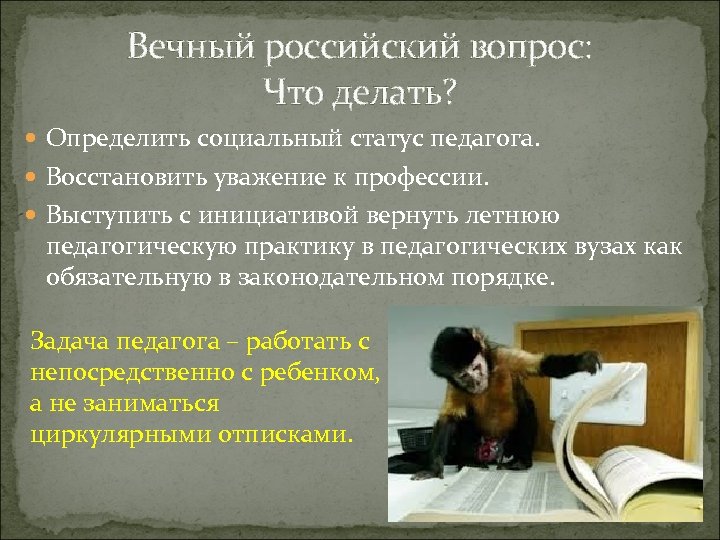 Вечный российский вопрос:
Что делать?

Определить социальный статус педагога.
Восстановить уважение к профессии.
Выступить с инициативой вернуть летнюю педагогическую практику в педагогических вузах как обязательную в законодательном порядке.

Задача педагога – работать с непосредственно с ребенком, а не заниматься циркулярными отписками.